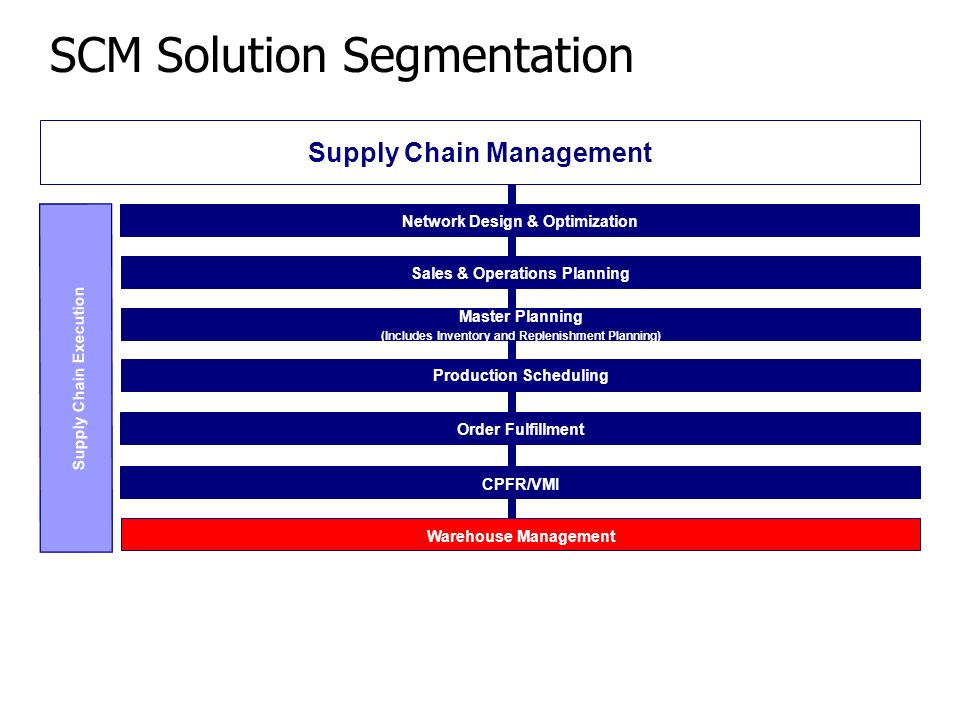 SCM Solution Segmentation

Supply Chain Management

Supply Chain Execution

Network Design & Optimization

Sales & Operations Planning

Master Planning
(Includes Inventory and Replenishment Planning)

Production Scheduling

Order Fulfillment

CPFR/VMI

Warehouse Management